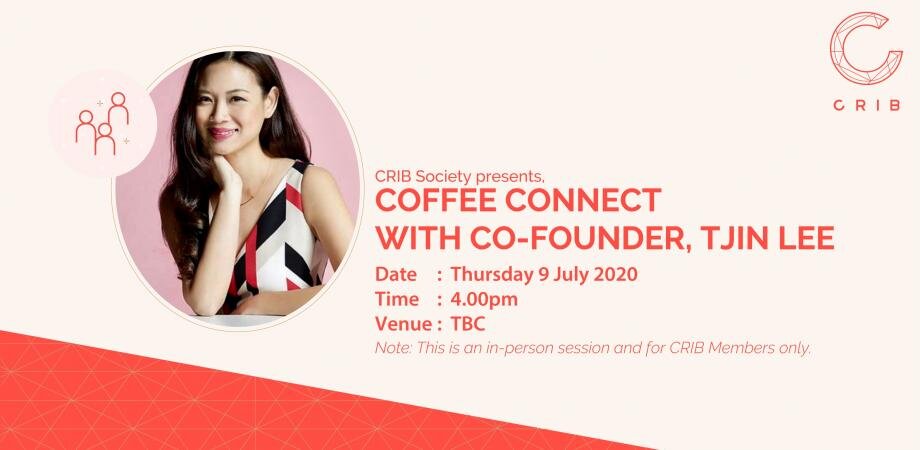 CRIB

CRIB Society presents,
COFFEE CONNECT
WITH CO-FOUNDER, TJIN LEE

Date : Thursday 9 July 2020
Time : 4.00pm
Venue : TBC

Note: This is an in-person session and for CRIB Members only.